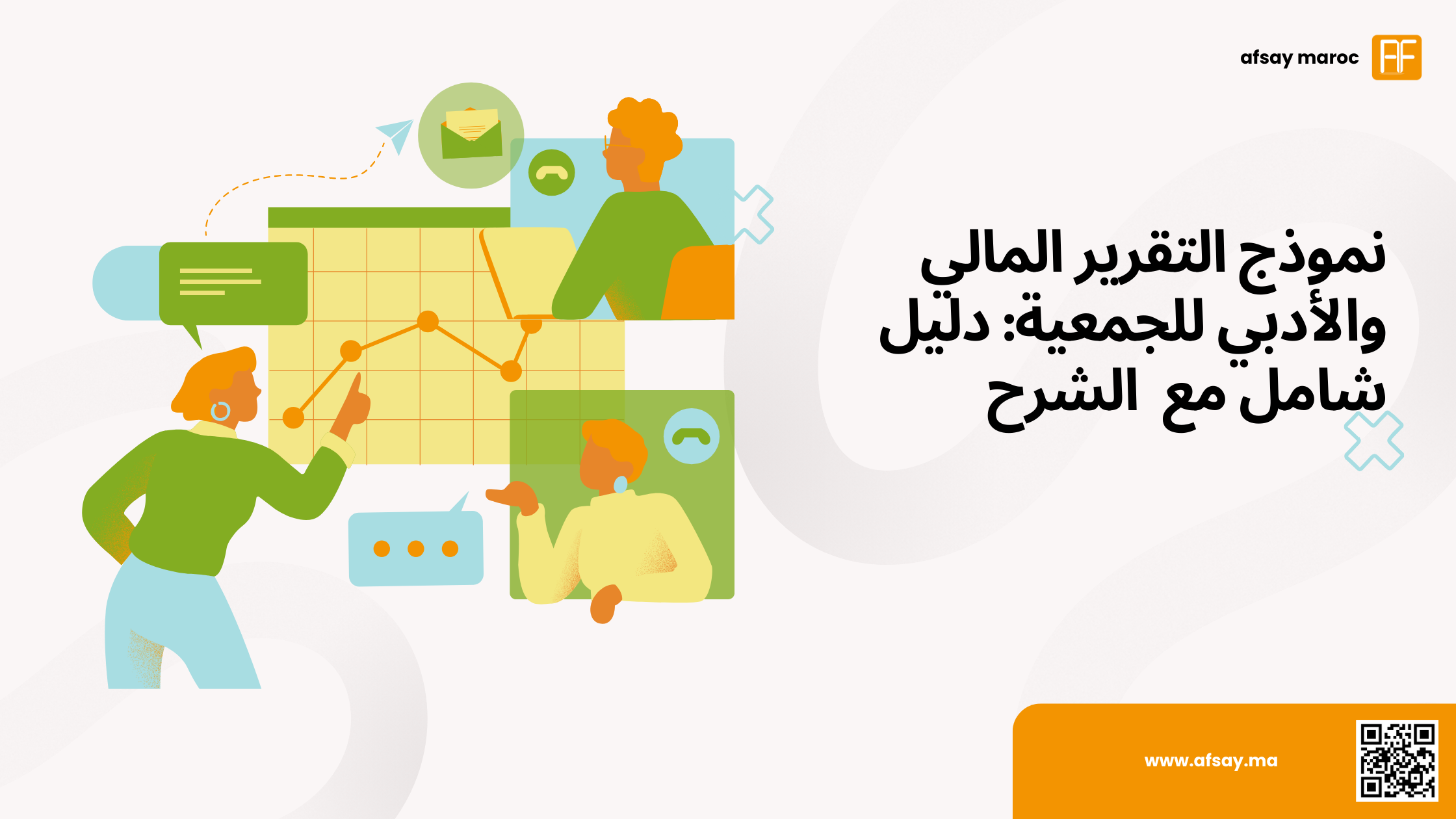 afsay maroc AF

نموذج التقرير المالي والأدبي للجمعية: دليل شامل مع الشرح

www.afsay.ma